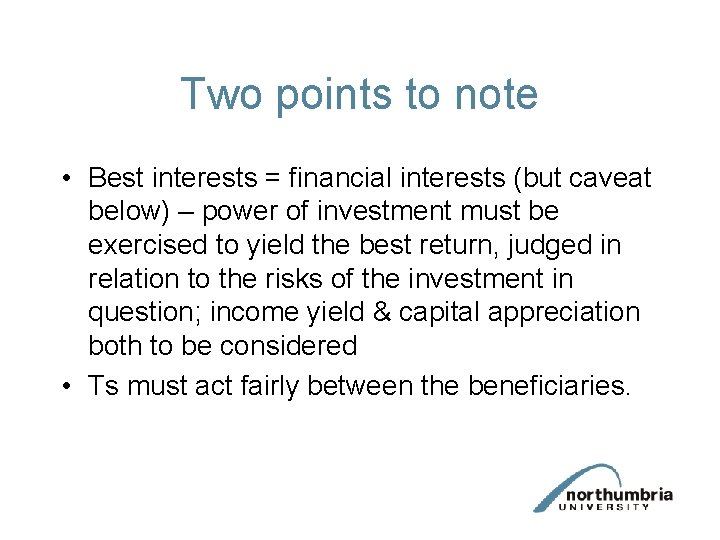 Two points to note

• Best interests = financial interests (but caveat below) – power of investment must be exercised to yield the best return, judged in relation to the risks of the investment in question; income yield & capital appreciation both to be considered

• Ts must act fairly between the beneficiaries.

northumbria UNIVERSITY